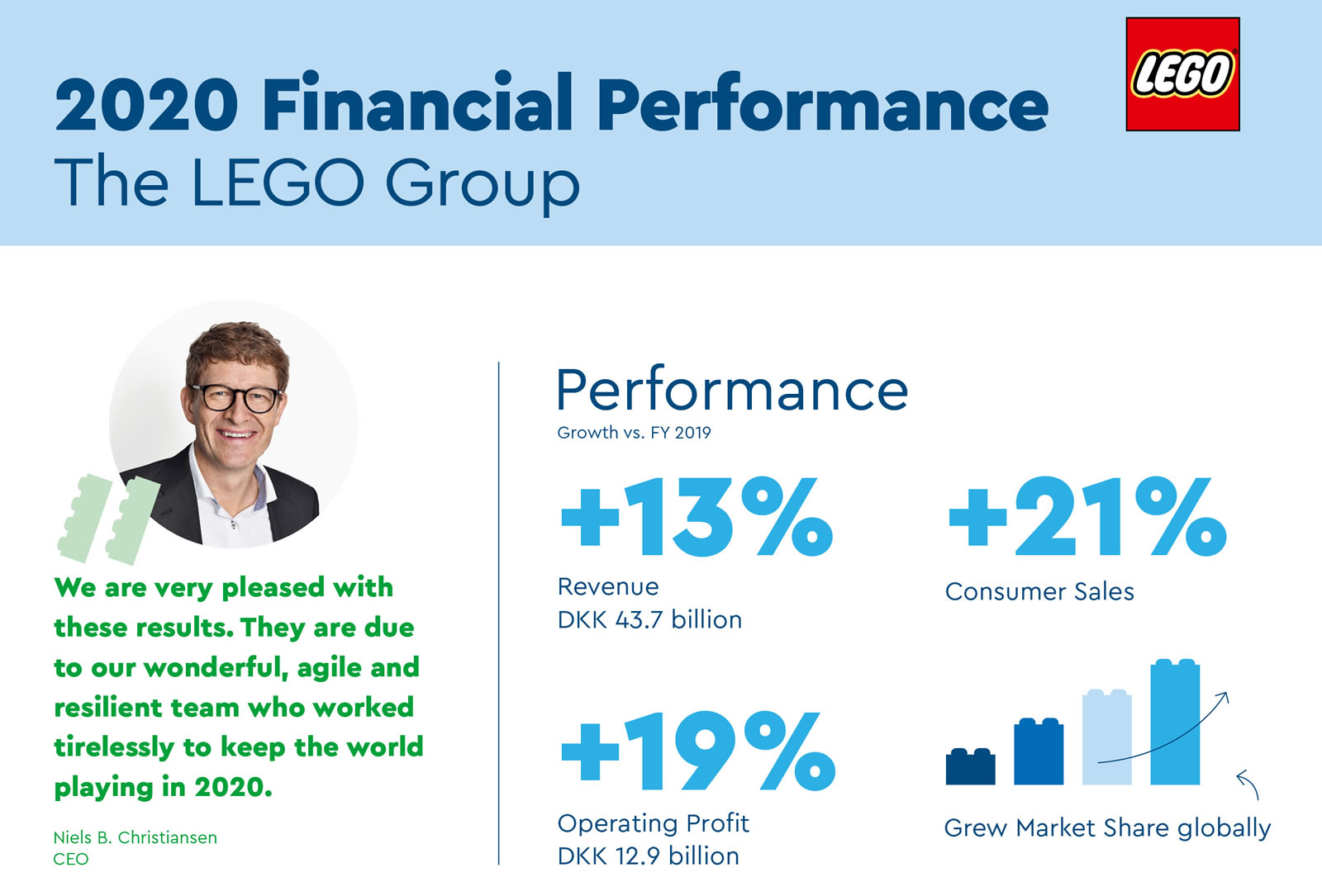 2020 Financial Performance
The LEGO Group

LEGO

We are very pleased with these results. They are due to our wonderful, agile and resilient team who worked tirelessly to keep the world playing in 2020.

Niels B. Christiansen
CEO

Performance
Growth vs. FY 2019

+13%
Revenue
DKK 43.7 billion

+21%
Consumer Sales

+19%
Operating Profit
DKK 12.9 billion

Grew Market Share globally